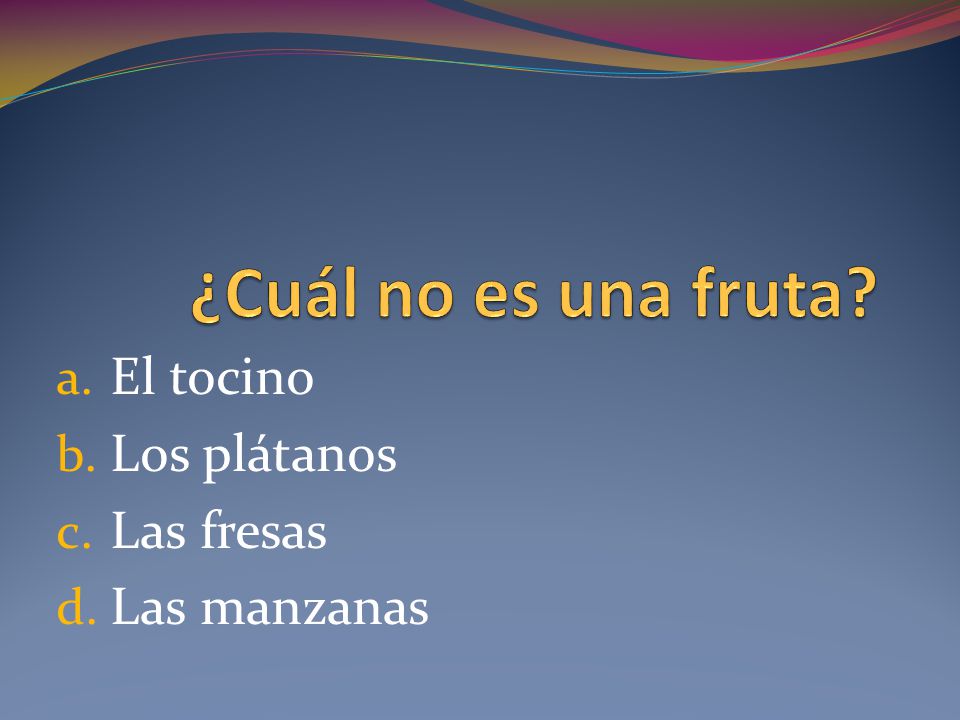 ¿Cuál no es una fruta?

a. El tocino
b. Los plátanos
c. Las fresas
d. Las manzanas